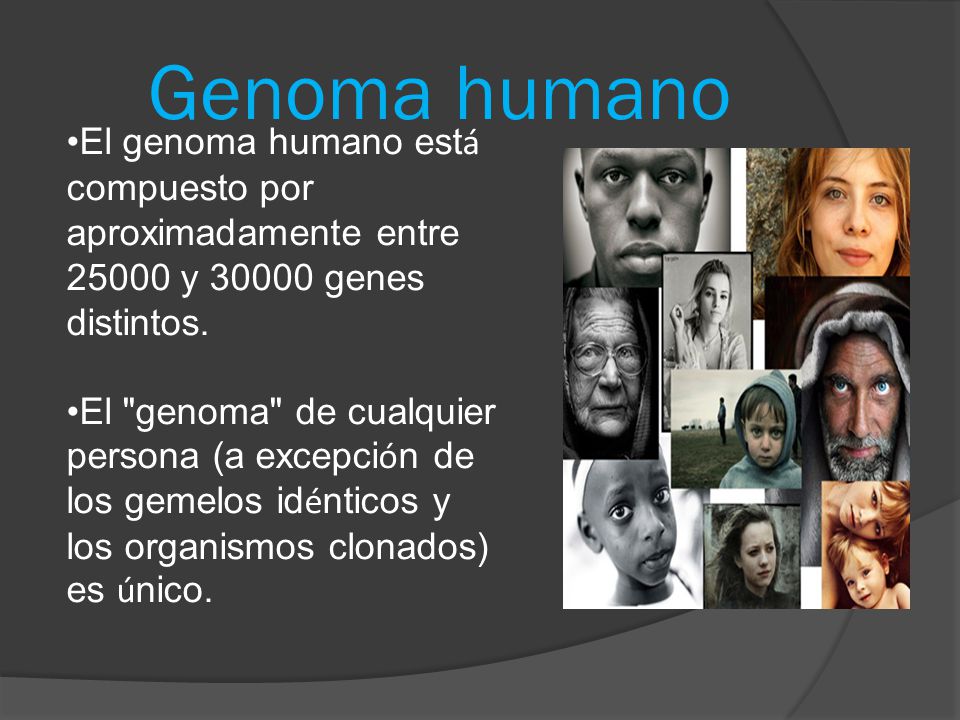 Genoma humano

•El genoma humano está compuesto por aproximadamente entre 25000 y 30000 genes distintos.

•El "genoma" de cualquier persona (a excepción de los gemelos idénticos y los organismos clonados) es único.